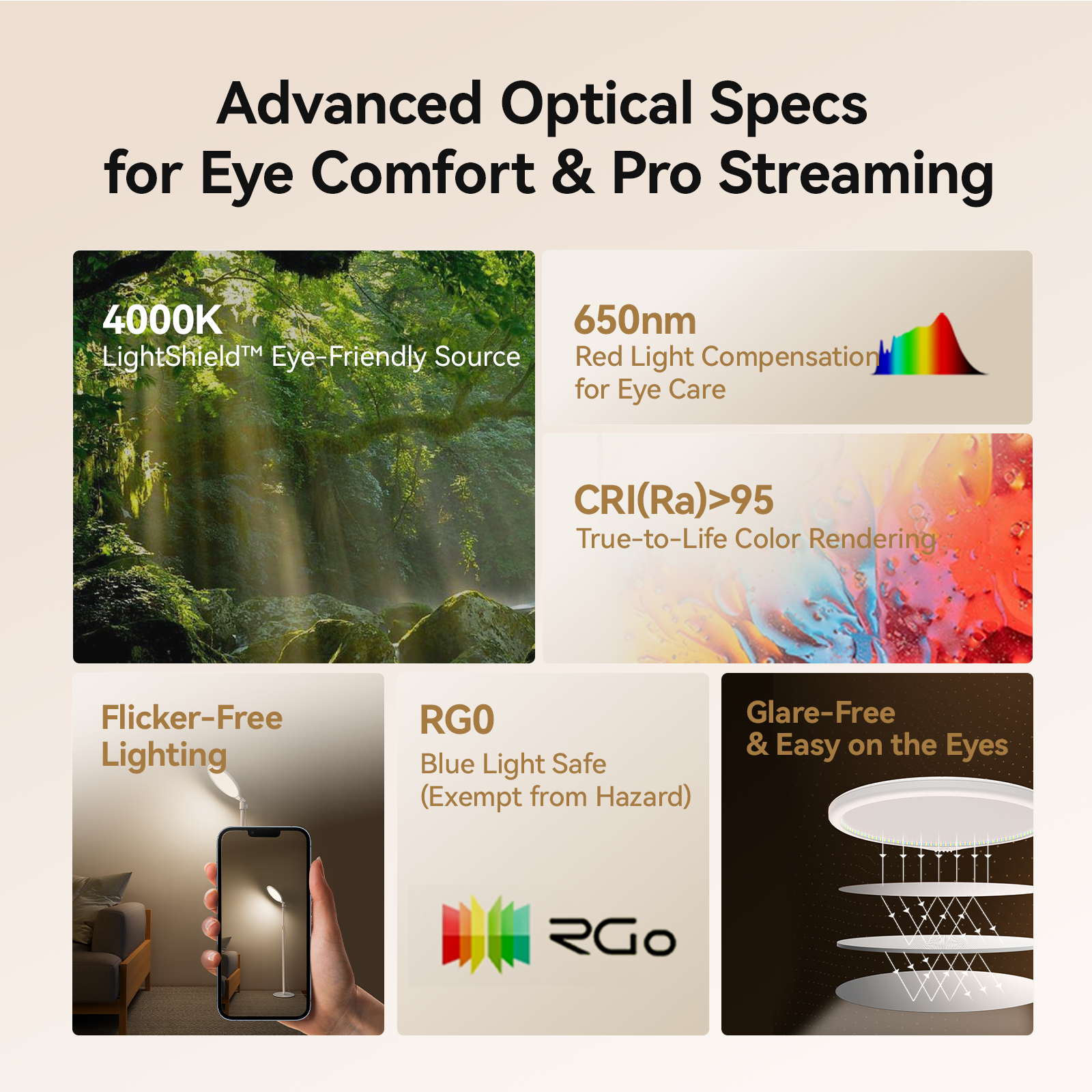 Advanced Optical Specs for Eye Comfort & Pro Streaming

4000K
LightShield™ Eye-Friendly Source

650nm
Red Light Compensation for Eye Care

CRI(Ra)>95
True-to-Life Color Rendering

Flicker-Free Lighting

RG0
Blue Light Safe (Exempt from Hazard)

RGo

Glare-Free & Easy on the Eyes